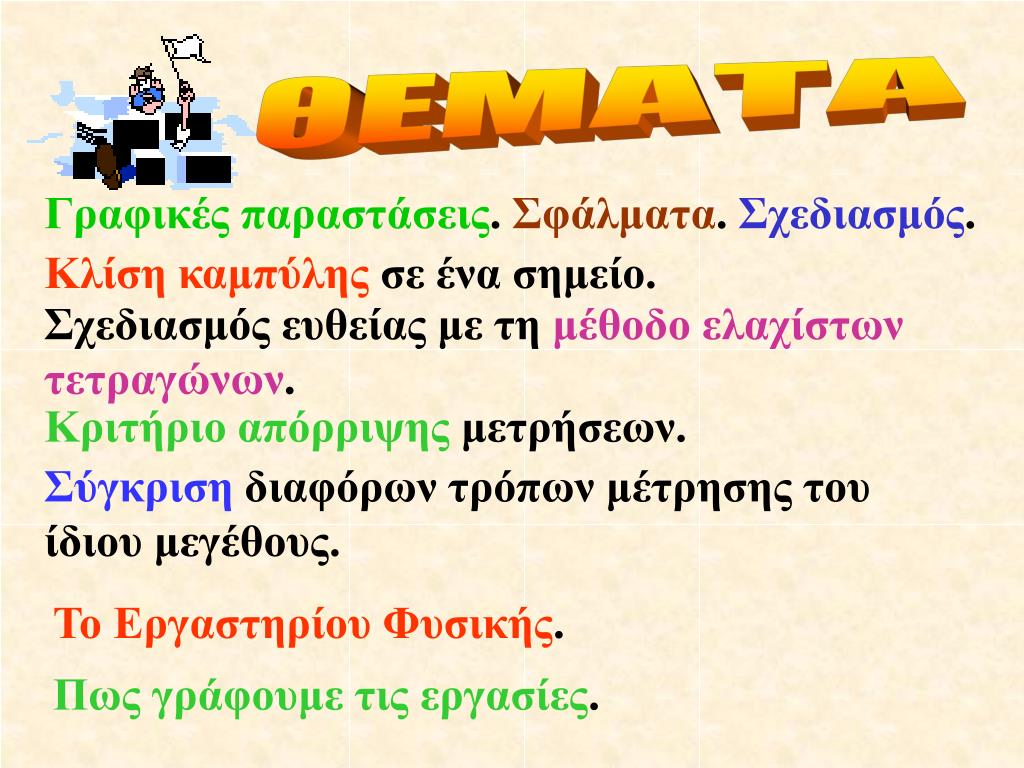 ΘΕΜΑΤΑ

Γραφικές παραστάσεις. Σφάλματα. Σχεδιασμός.

Κλίση καμπύλης σε ένα σημείο.

Σχεδιασμός ευθείας με τη μέθοδο ελαχίστων τετραγώνων.

Κριτήριο απόρριψης μετρήσεων.

Σύγκριση διαφόρων τρόπων μέτρησης του ίδιου μεγέθους.

Το Εργαστηρίου Φυσικής.

Πως γράφουμε τις εργασίες.